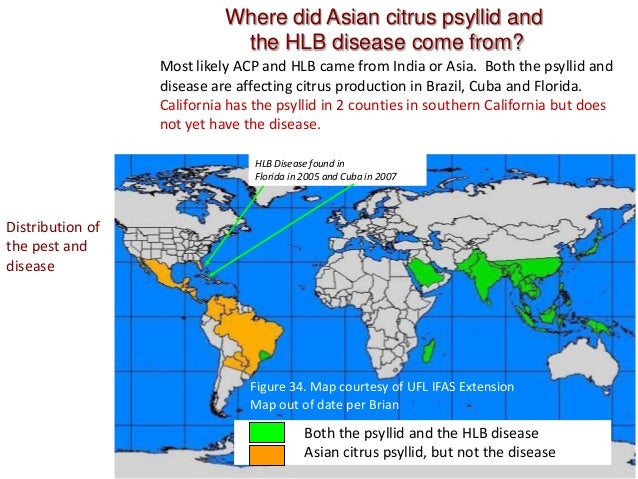 Where did Asian citrus psyllid and the HLB disease come from?

Most likely ACP and HLB came from India or Asia. Both the psyllid and disease are affecting citrus production in Brazil, Cuba and Florida. California has the psyllid in 2 counties in southern California but does not yet have the disease.

Distribution of the pest and disease

HLB Disease found in Florida in 2005 and Cuba in 2007

Figure 34. Map courtesy of UFL IFAS Extension
Map out of date per Brian

Both the psyllid and the HLB disease
Asian citrus psyllid, but not the disease